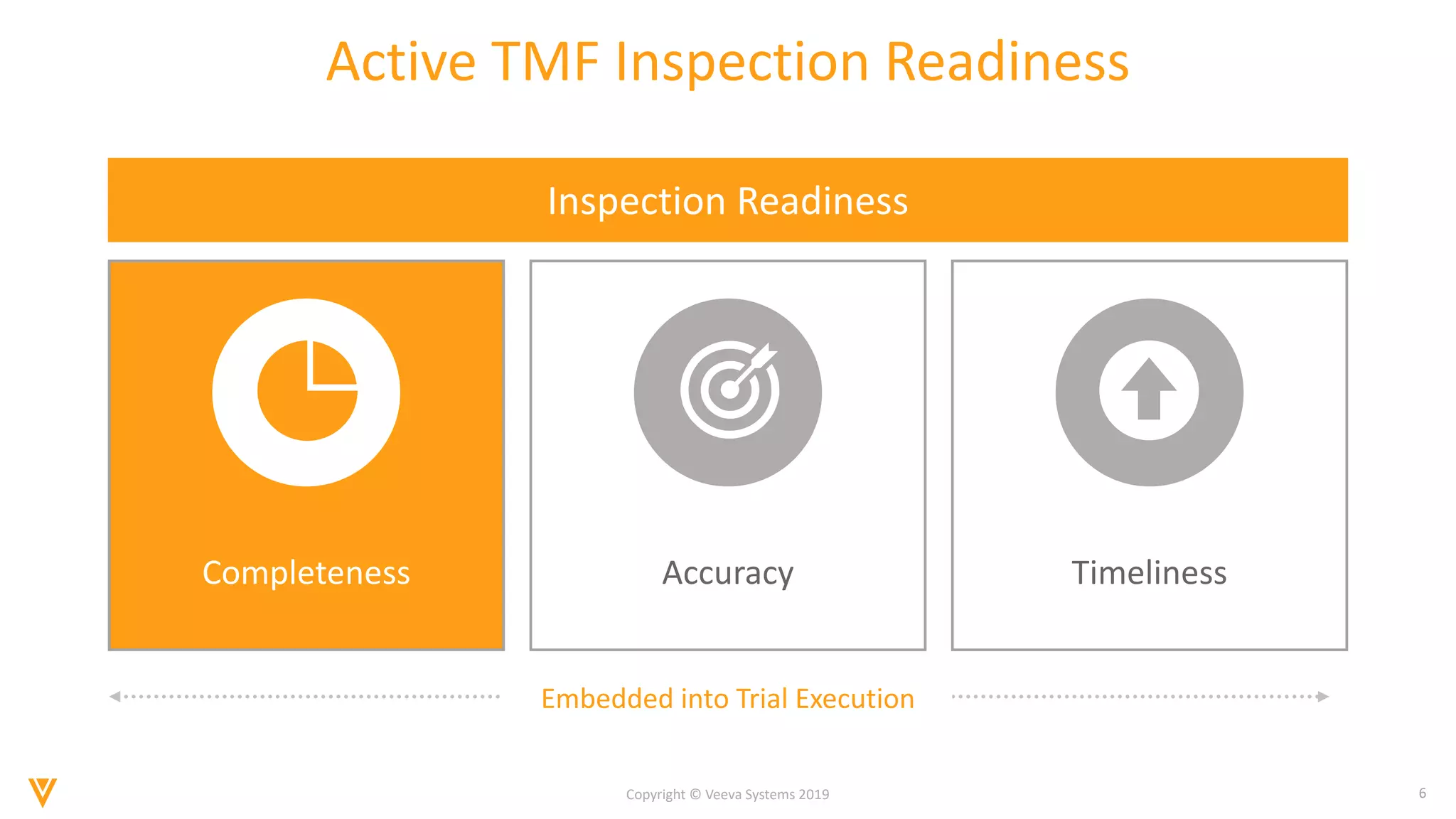 Active TMF Inspection Readiness

Inspection Readiness

Completeness

Accuracy

Timeliness

Embedded into Trial Execution

Copyright © Veeva Systems 2019

6